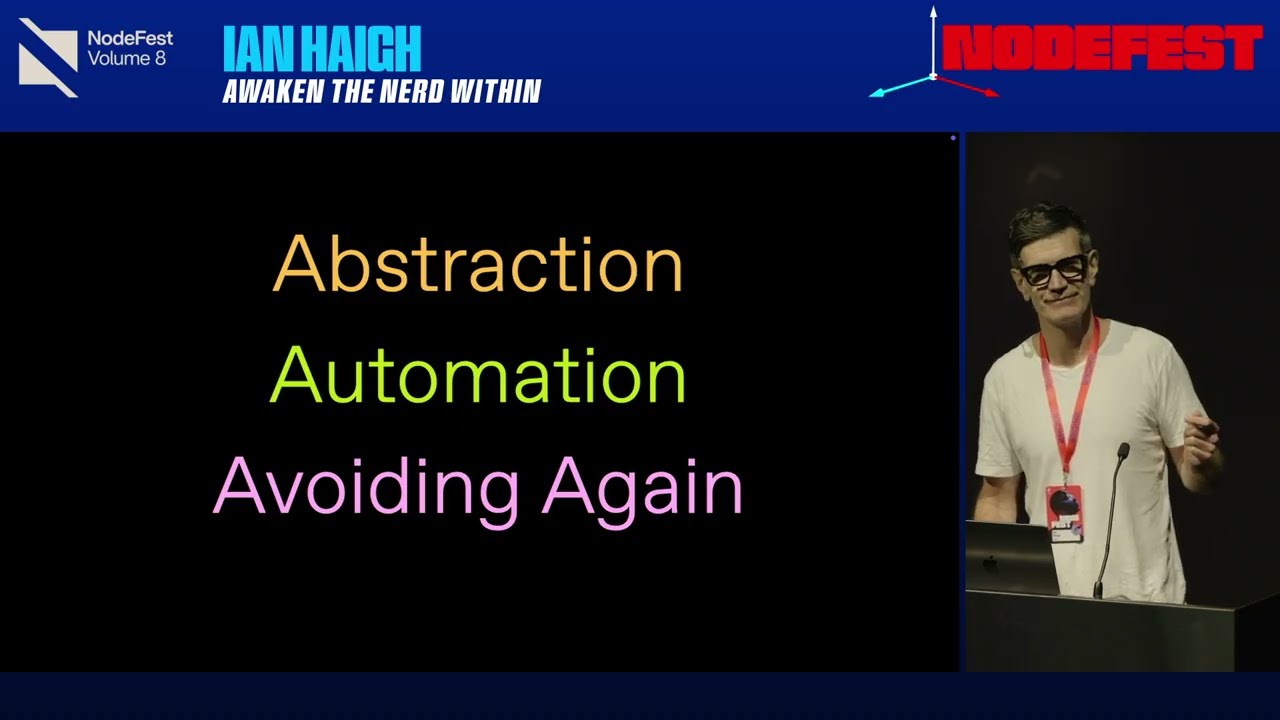 NodeFest
Volume 8

IAN HAIGH
AWAKEN THE NERD WITHIN

NODEFEST

Abstraction
Automation
Avoiding Again